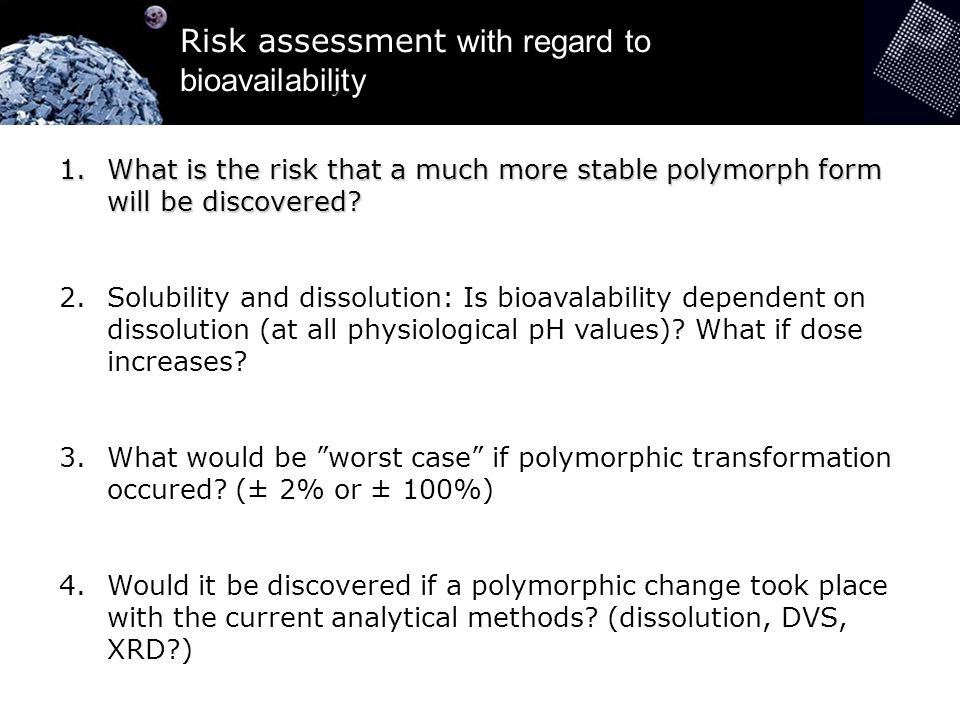 Risk assessment with regard to bioavailability

1. What is the risk that a much more stable polymorph form will be discovered?

2. Solubility and dissolution: Is bioavalability dependent on dissolution (at all physiological pH values)? What if dose increases?

3. What would be ”worst case” if polymorphic transformation occured? (± 2% or ± 100%)

4. Would it be discovered if a polymorphic change took place with the current analytical methods? (dissolution, DVS, XRD?)